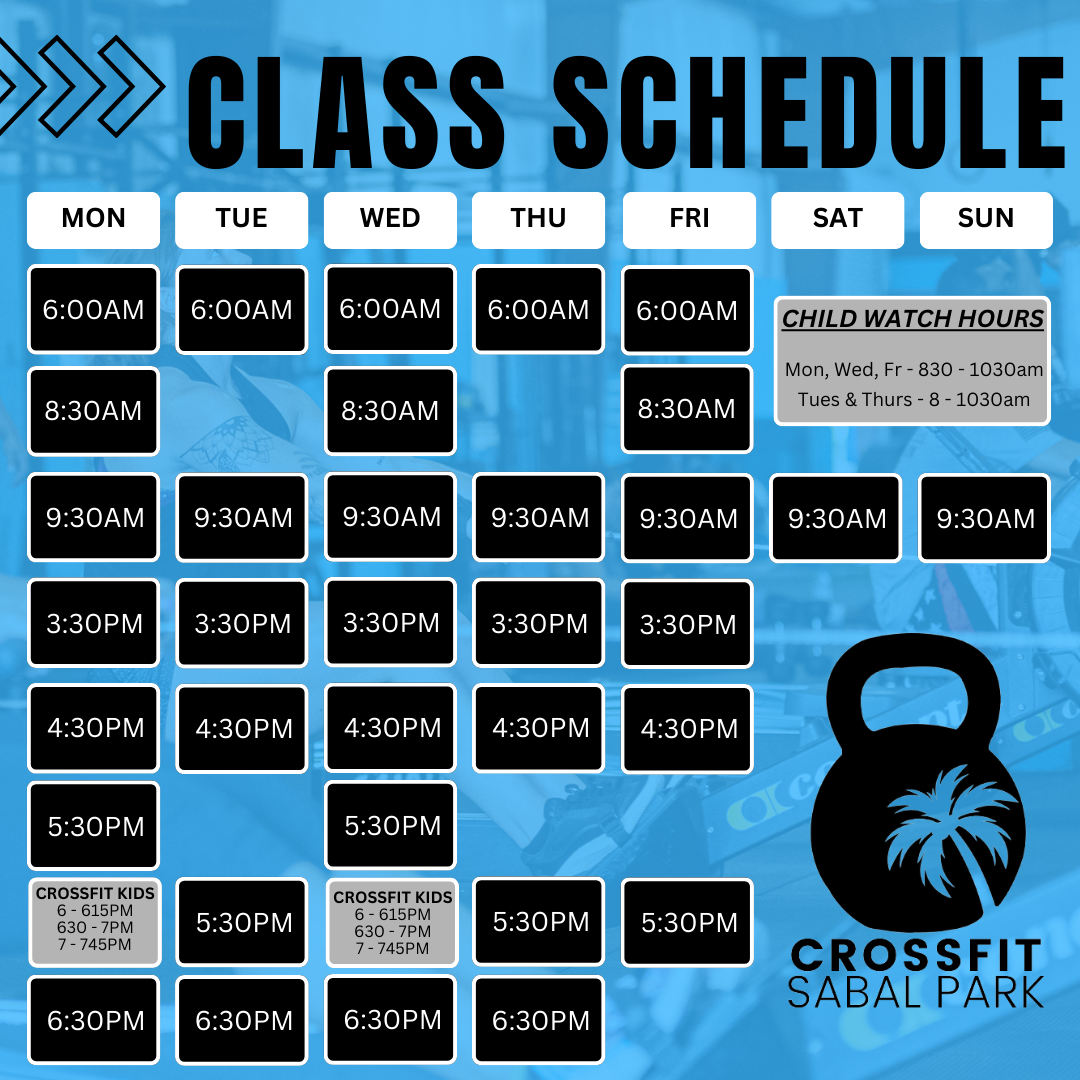 CLASS SCHEDULE

| MON | TUE | WED | THU | FRI | SAT | SUN |
|---|---|---|---|---|---|---|
| 6:00AM | 6:00AM | 6:00AM | 6:00AM | 6:00AM | | |
| 8:30AM | | 8:30AM | | 8:30AM | | |
| 9:30AM | 9:30AM | 9:30AM | 9:30AM | 9:30AM | 9:30AM | 9:30AM |
| 3:30PM | 3:30PM | 3:30PM | 3:30PM | 3:30PM | | |
| 4:30PM | 4:30PM | 4:30PM | 4:30PM | 4:30PM | | |
| 5:30PM | | 5:30PM | | | | |
| CROSSFIT KIDS 6 - 615PM 630 - 7PM 7 - 745PM | 5:30PM | CROSSFIT KIDS 6 - 615PM 630 - 7PM 7 - 745PM | 5:30PM | 5:30PM | | |
| 6:30PM | 6:30PM | 6:30PM | 6:30PM | | | |

CHILD WATCH HOURS
Mon, Wed, Fr - 830 - 1030am
Tues & Thurs - 8 - 1030am

CROSSFIT
SABAL PARK